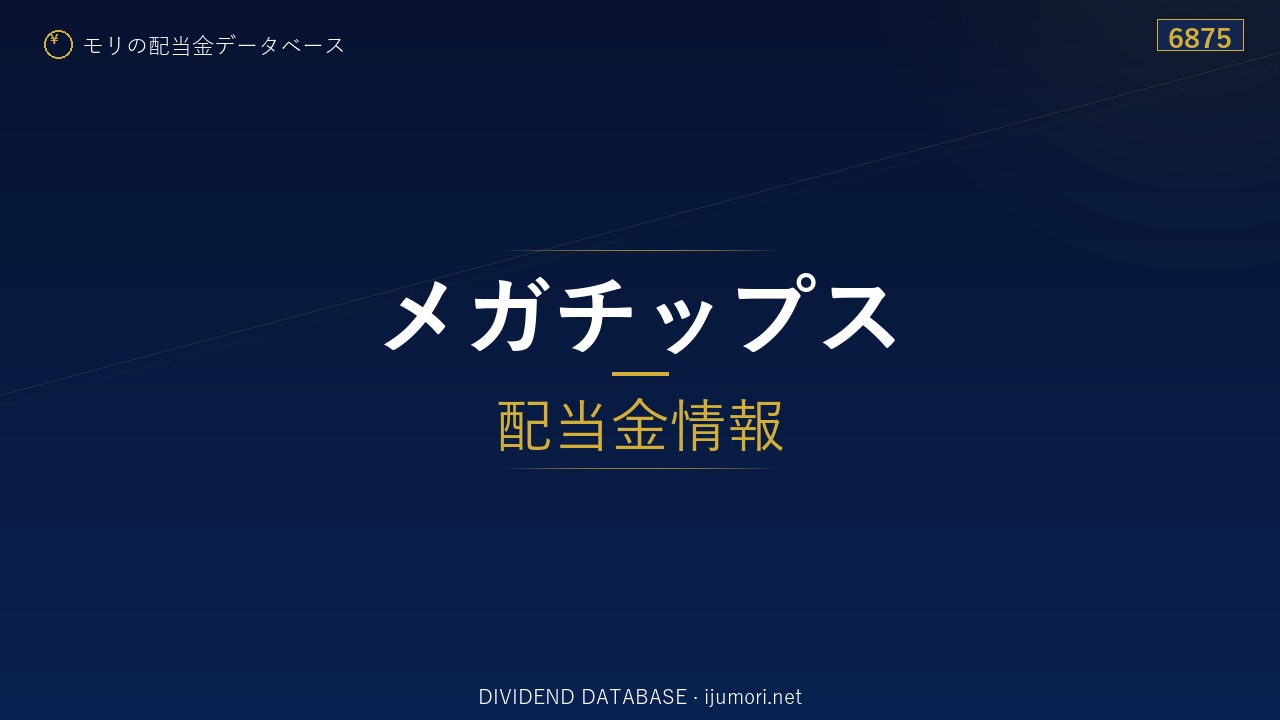 ¥ モリの配当金データベース

6875

メガチップス

配当金情報

DIVIDEND DATABASE · ijumori.net